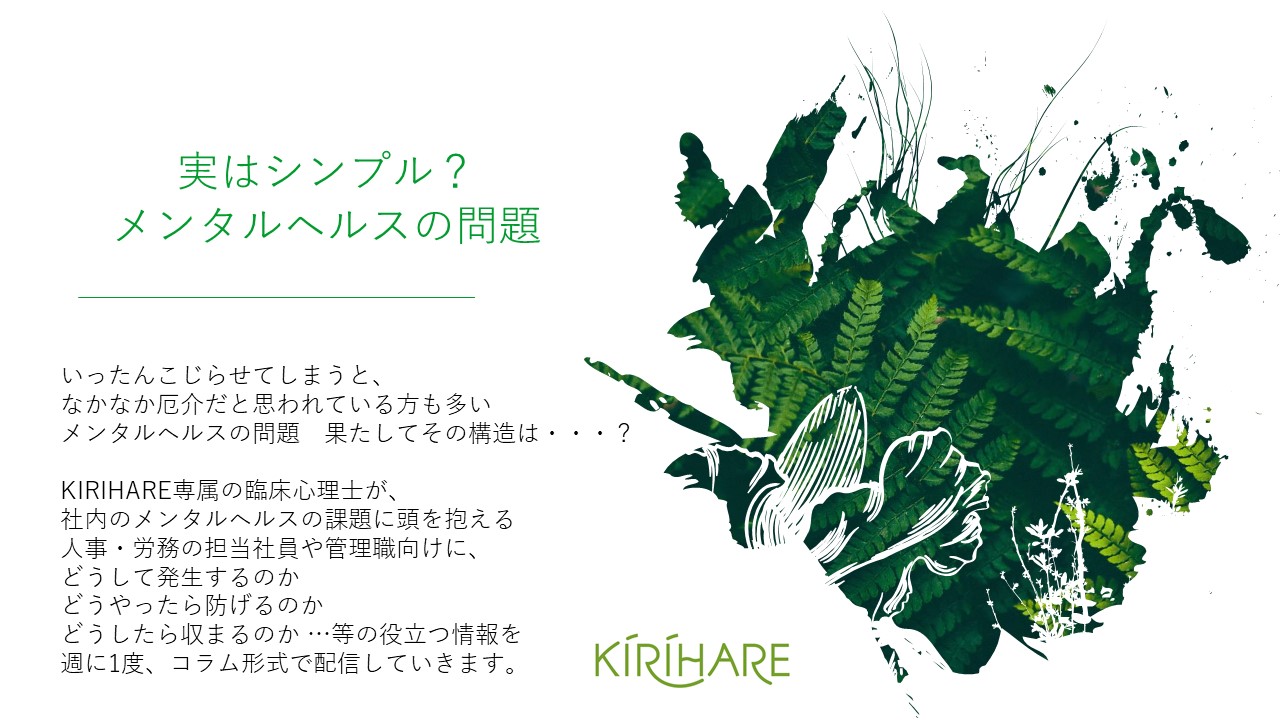 実はシンプル？
メンタルヘルスの問題

いったんこじらせてしまうと、
なかなか厄介だと思われている方も多い
メンタルヘルスの問題　果たしてその構造は・・・？

KIRIHARE専属の臨床心理士が、
社内のメンタルヘルスの課題に頭を抱える
人事・労務の担当社員や管理職向けに、
どうして発生するのか
どうやったら防げるのか
どうしたら収まるのか …等の役立つ情報を
週に1度、コラム形式で配信していきます。

KIRIHARE